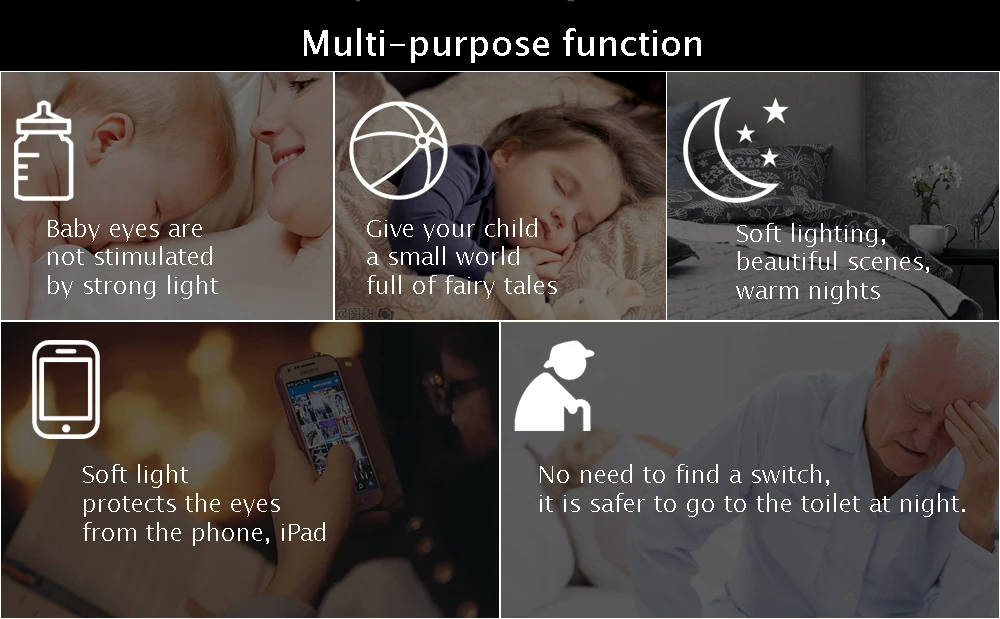 Multi-purpose function

Baby eyes are
not stimulated
by strong light

Give your child
a small world
full of fairy tales

Soft lighting,
beautiful scenes,
warm nights

Soft light
protects the eyes
from the phone, iPad

No need to find a switch,
it is safer to go to the toilet at night.